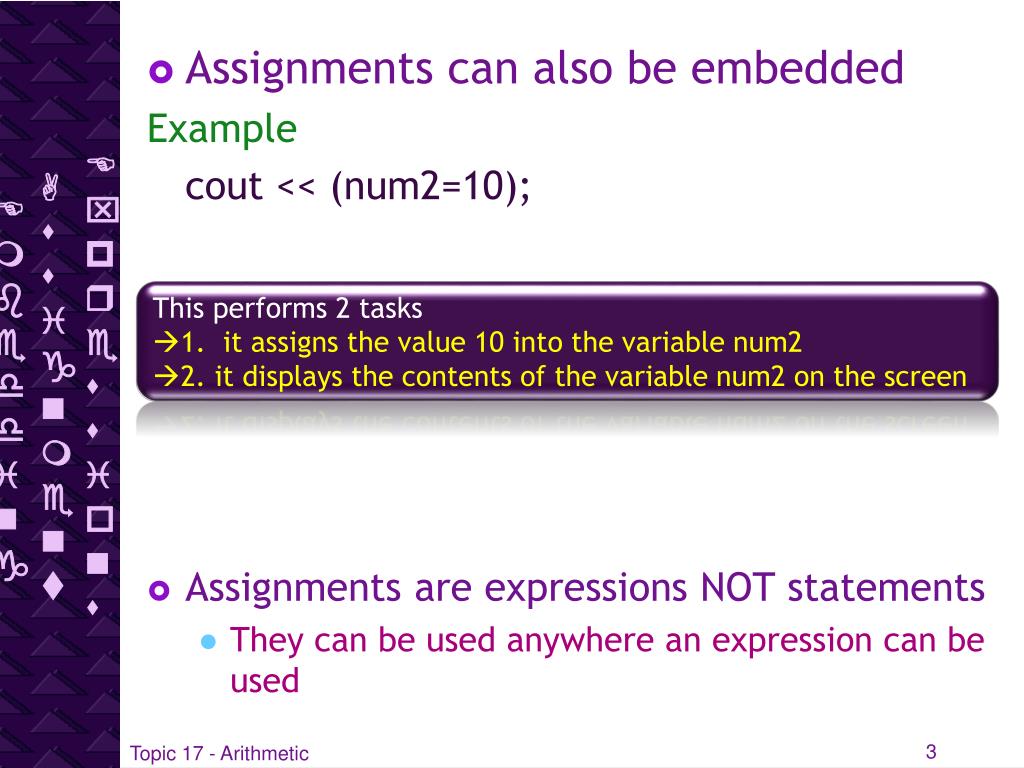 Assignments can also be embedded

Example

cout << (num2=10);

This performs 2 tasks
→1. it assigns the value 10 into the variable num2
→2. it displays the contents of the variable num2 on the screen

Assignments are expressions NOT statements

They can be used anywhere an expression can be used

Topic 17 - Arithmetic

3